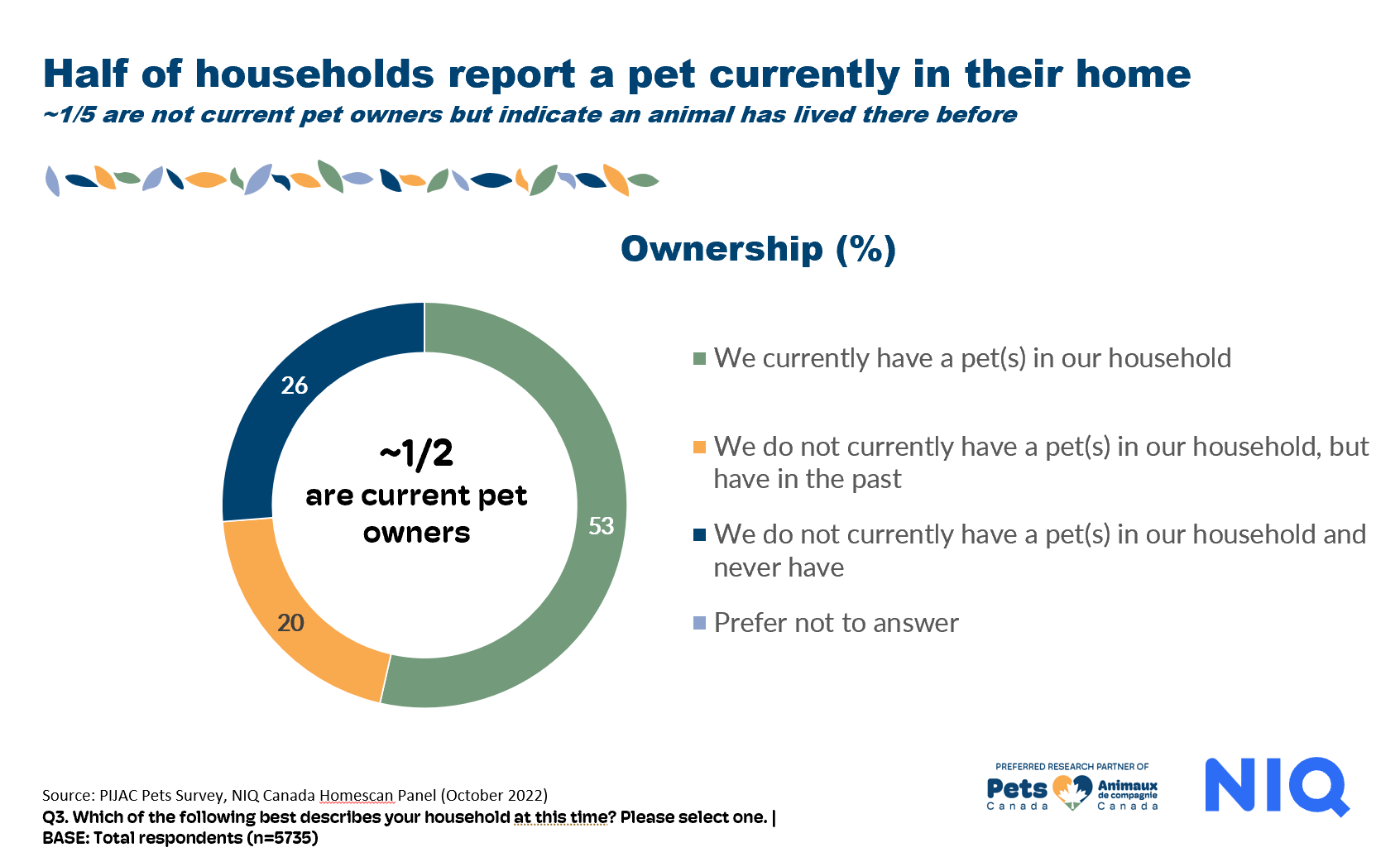 Half of households report a pet currently in their home
~1/5 are not current pet owners but indicate an animal has lived there before

Ownership (%)

26

~1/2
are current pet owners

53

20

We currently have a pet(s) in our household

We do not currently have a pet(s) in our household, but have in the past

We do not currently have a pet(s) in our household and never have

Prefer not to answer

Source: PIJAC Pets Survey, NIQ Canada Homescan Panel (October 2022)
Q3. Which of the following best describes your household at this time? Please select one. |
BASE: Total respondents (n=5735)

PREFERRED RESEARCH PARTNER OF
Pets Canada Animaux de compagnie Canada

NIQ